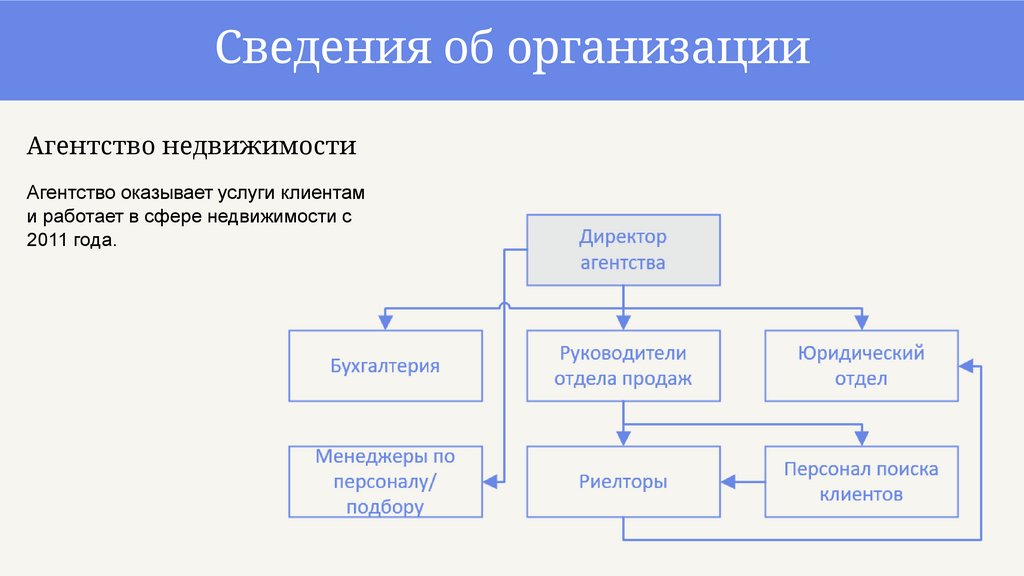 Сведения об организации

Агентство недвижимости

Агентство оказывает услуги клиентам и работает в сфере недвижимости с 2011 года.

Директор агентства

Бухгалтерия

Руководители отдела продаж

Юридический отдел

Менеджеры по персоналу/ подбору

Риелторы

Персонал поиска клиентов